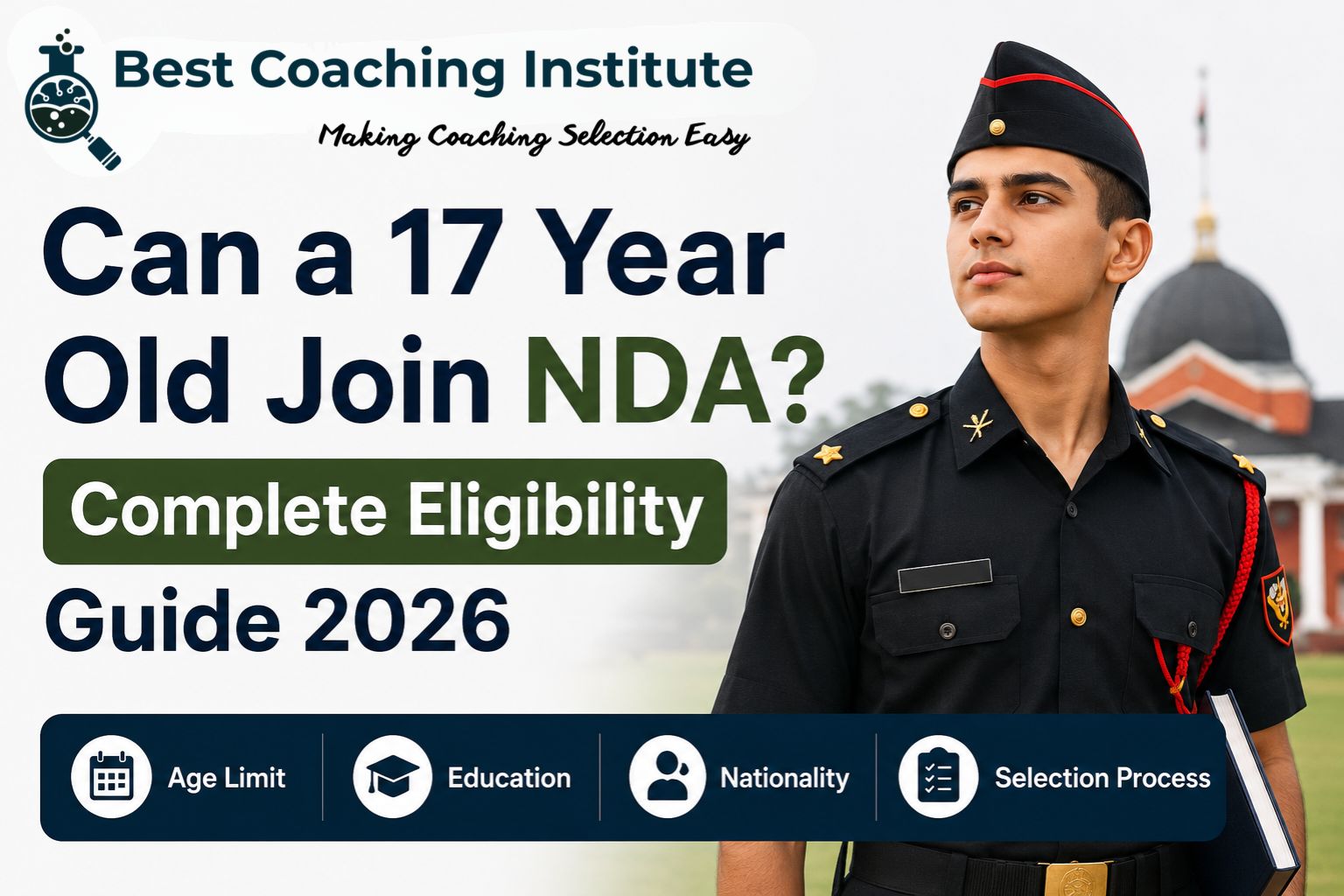 Best Coaching Institute
Making Coaching Selection Easy

Can a 17 Year Old Join NDA?

Complete Eligibility Guide 2026

Age Limit
Education
Nationality
Selection Process